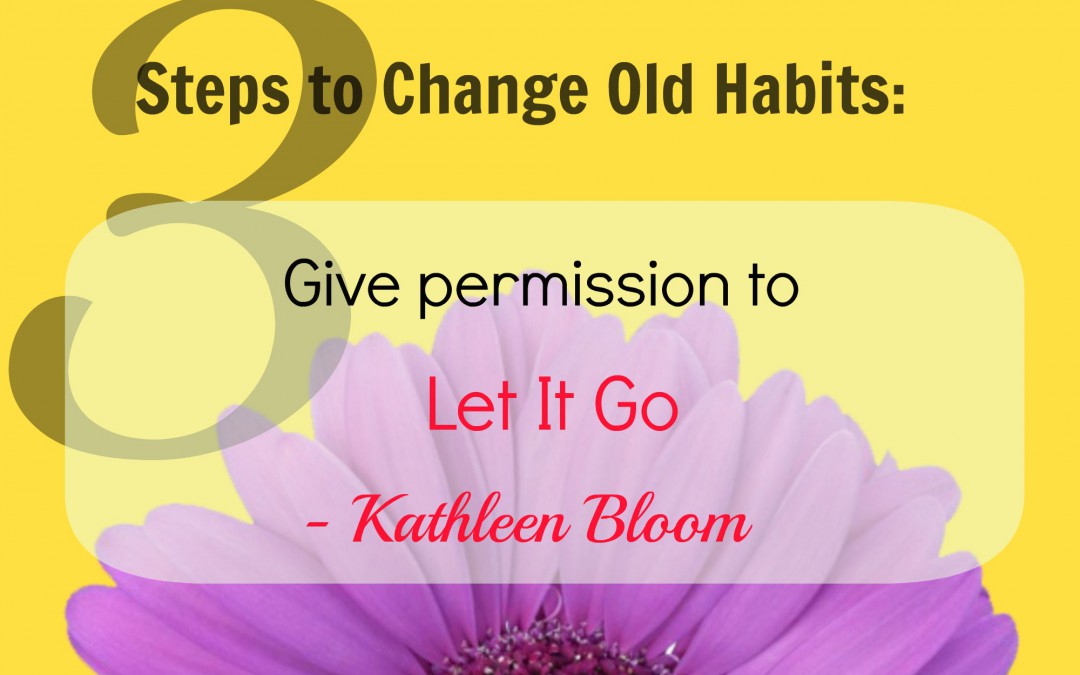 3 Steps to Change Old Habits:

Give permission to

Let It Go

- Kathleen Bloom